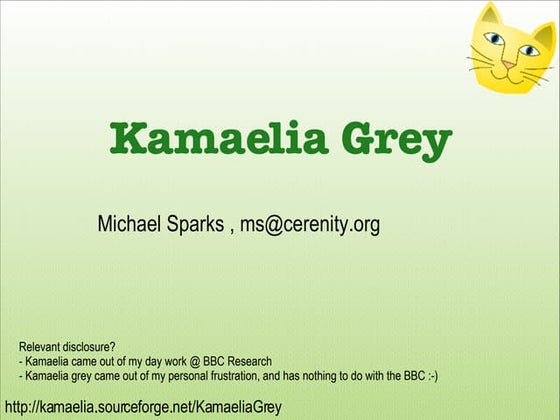 Kamaelia Grey

Michael Sparks , ms@cerenity.org

Relevant disclosure?
- Kamaelia came out of my day work @ BBC Research
- Kamaelia grey came out of my personal frustration, and has nothing to do with the BBC :-)

http://kamaelia.sourceforge.net/KamaeliaGrey